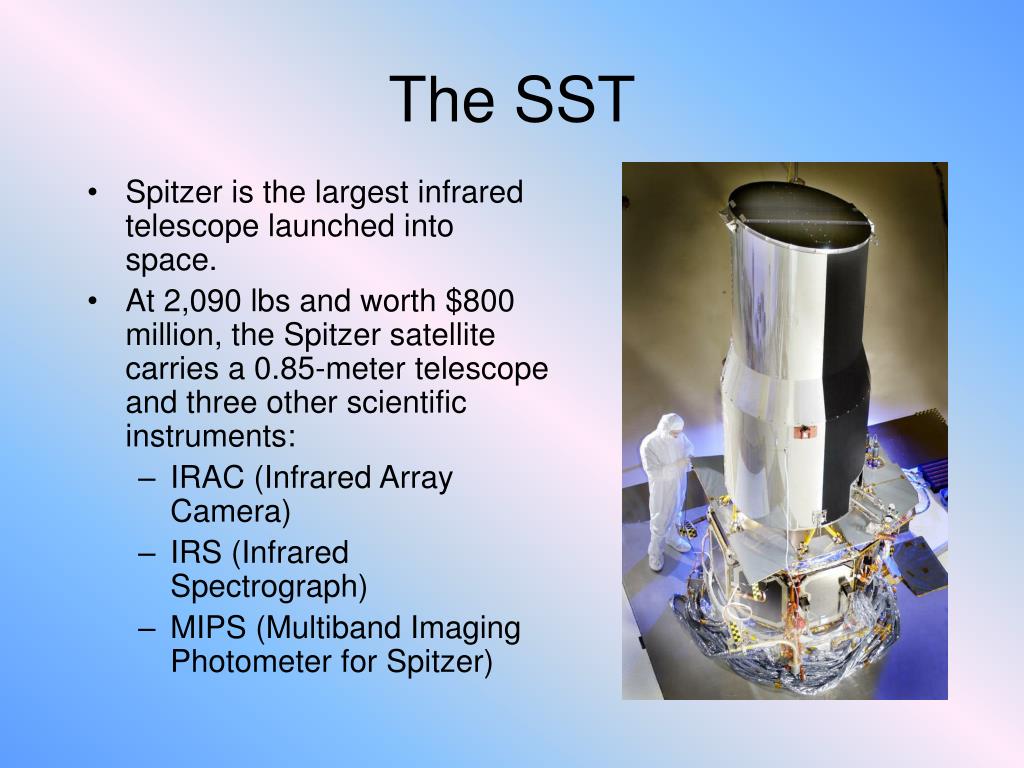 The SST

• Spitzer is the largest infrared telescope launched into space.
• At 2,090 lbs and worth \$800 million, the Spitzer satellite carries a 0.85-meter telescope and three other scientific instruments:
– IRAC (Infrared Array Camera)
– IRS (Infrared Spectrograph)
– MIPS (Multiband Imaging Photometer for Spitzer)